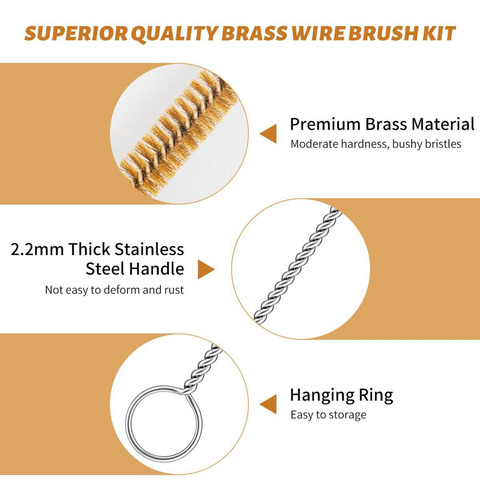 SUPERIOR QUALITY BRASS WIRE BRUSH KIT

Premium Brass Material
Moderate hardness, bushy bristles

2.2mm Thick Stainless Steel Handle
Not easy to deform and rust

Hanging Ring
Easy to storage